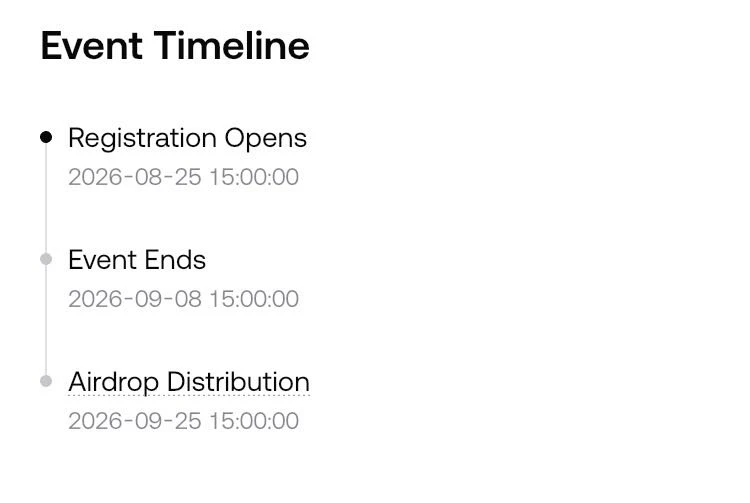 Event Timeline

Registration Opens
2026-08-25 15:00:00

Event Ends
2026-09-08 15:00:00

Airdrop Distribution
2026-09-25 15:00:00